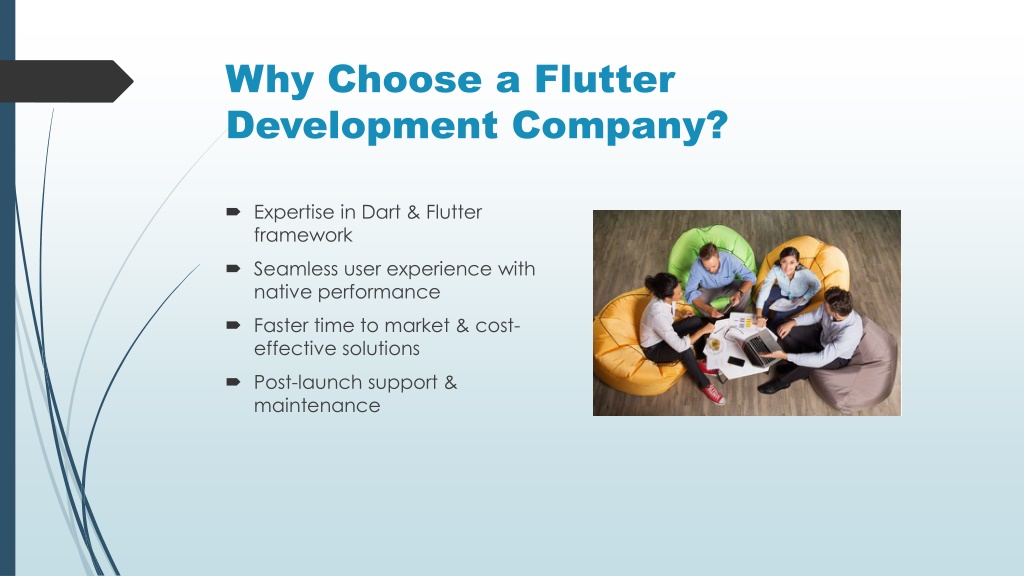 Why Choose a Flutter Development Company?

- Expertise in Dart & Flutter framework
- Seamless user experience with native performance
- Faster time to market & cost-effective solutions
- Post-launch support & maintenance